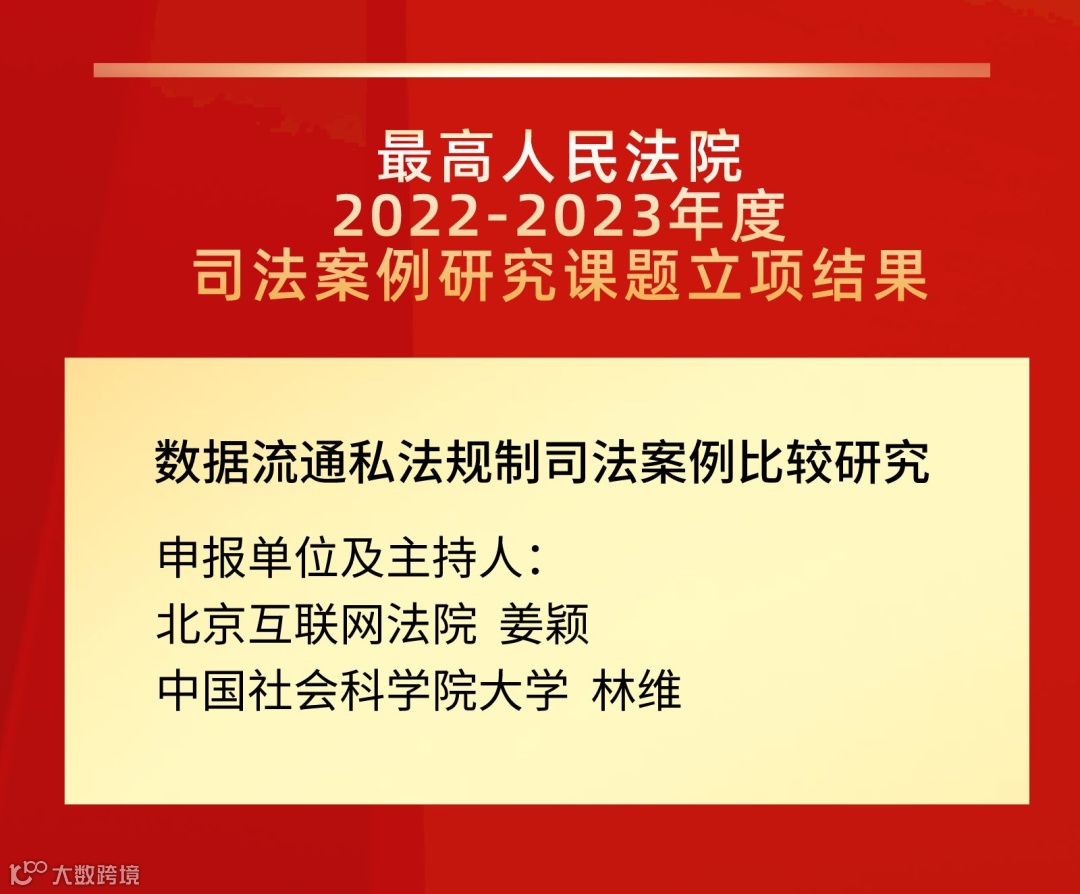 最高人民法院
2022-2023年度
司法案例研究课题立项结果

数据流通私法规制司法案例比较研究

申报单位及主持人：
北京互联网法院 姜颖
中国社会科学院大学 林维

大数跨境